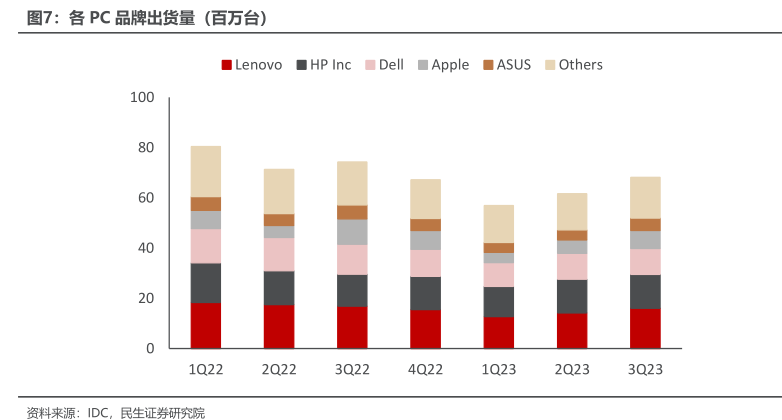 图7：各 PC 品牌出货量（百万台）

Lenovo HP Inc Dell Apple ASUS Others

100
80
60
40
20
0

1Q22 2Q22 3Q22 4Q22 1Q23 2Q23 3Q23

资料来源：IDC，民生证券研究院